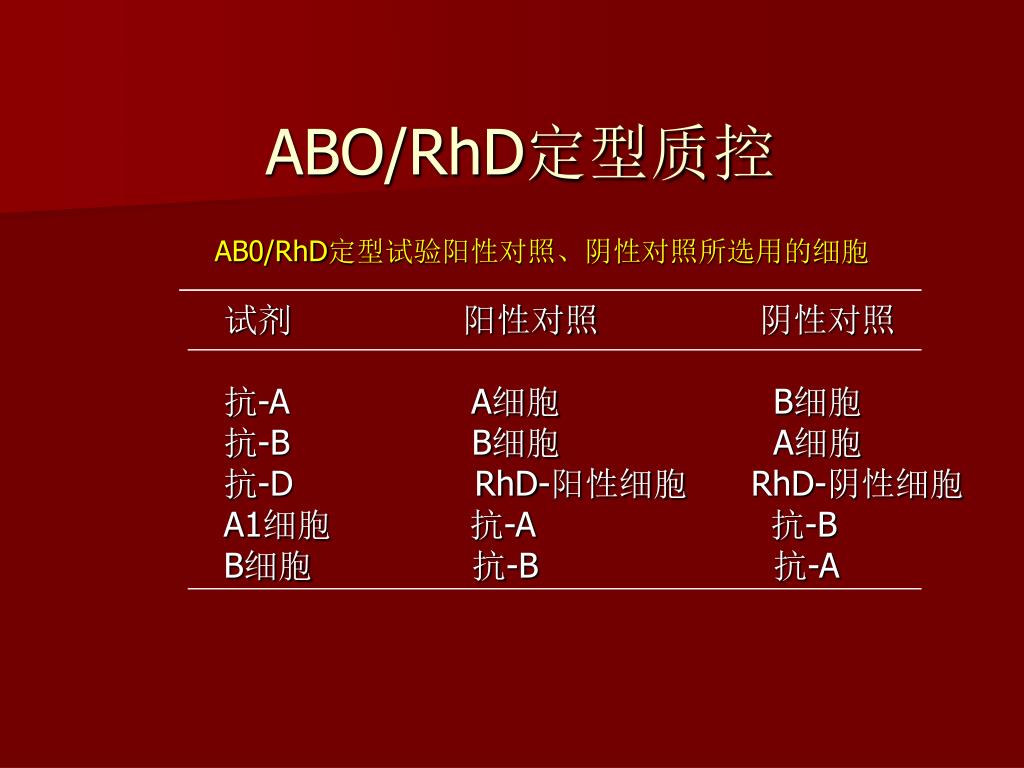 ABO/RhD定型质控

AB0/RhD定型试验阳性对照、阴性对照所选用的细胞

| 试剂 | 阳性对照 | 阴性对照 |
|---|---|---|
| 抗-A | A细胞 | B细胞 |
| 抗-B | B细胞 | A细胞 |
| 抗-D | RhD-阳性细胞 | RhD-阴性细胞 |
| A1细胞 | 抗-A | 抗-B |
| B细胞 | 抗-B | 抗-A |